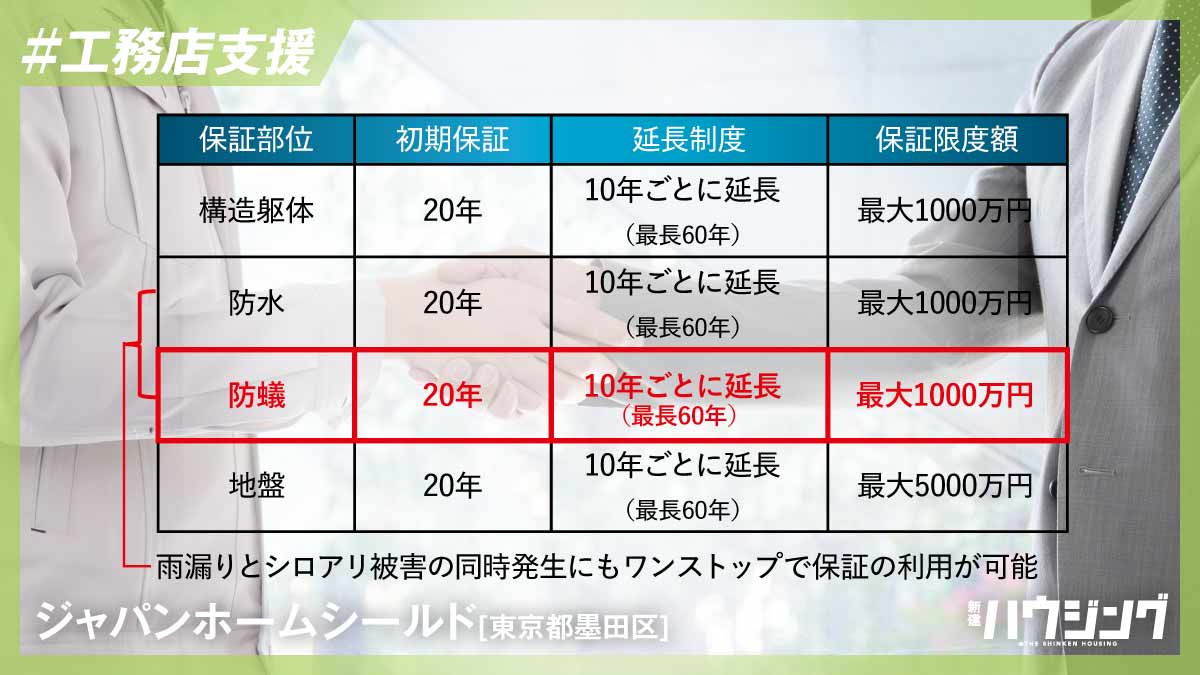 #工務店支援

| 保証部位 | 初期保証 | 延長制度 | 保証限度額 |
|---|---|---|---|
| 構造躯体 | 20年 | 10年ごとに延長（最長60年） | 最大1000万円 |
| 防水 | 20年 | 10年ごとに延長（最長60年） | 最大1000万円 |
| 防蟻 | 20年 | 10年ごとに延長（最長60年） | 最大1000万円 |
| 地盤 | 20年 | 10年ごとに延長（最長60年） | 最大5000万円 |

雨漏りとシロアリ被害の同時発生にもワンストップで保証の利用が可能

ジャパンホームシールド[東京都墨田区]

新建ハウジング
THE SHINKEN HOUSING